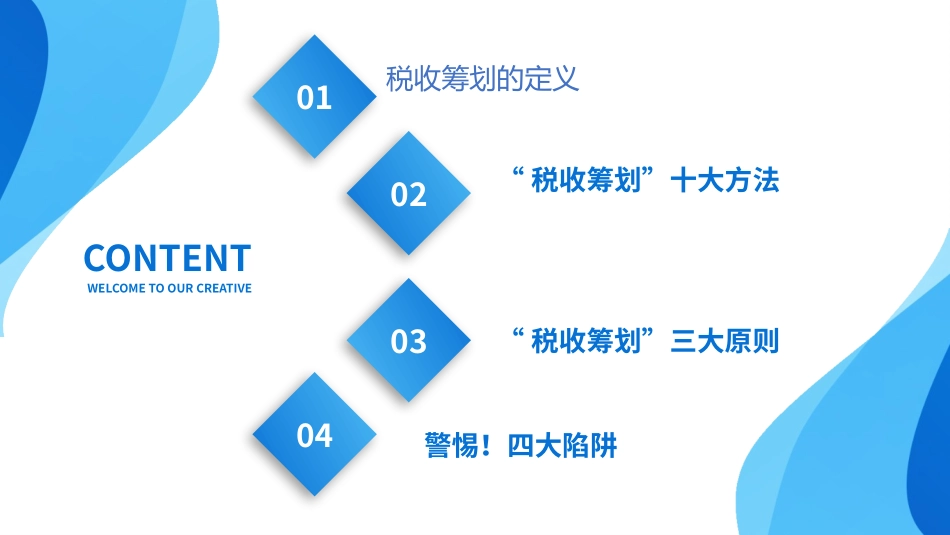 CONTENT
WELCOME TO OUR CREATIVE

01 税收筹划的定义

02 “税收筹划”十大方法

03 “税收筹划”三大原则

04 警惕！四大陷阱